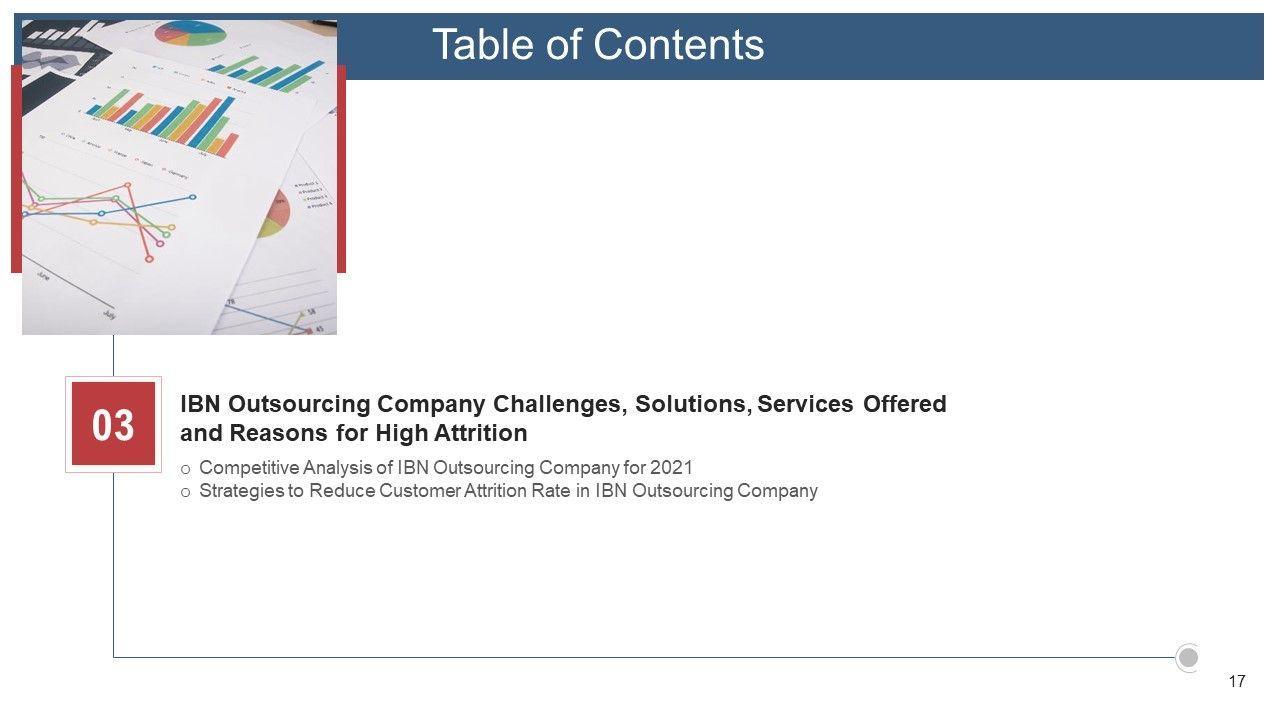 Table of Contents

03

IBN Outsourcing Company Challenges, Solutions, Services Offered and Reasons for High Attrition

o Competitive Analysis of IBN Outsourcing Company for 2021
o Strategies to Reduce Customer Attrition Rate in IBN Outsourcing Company

17